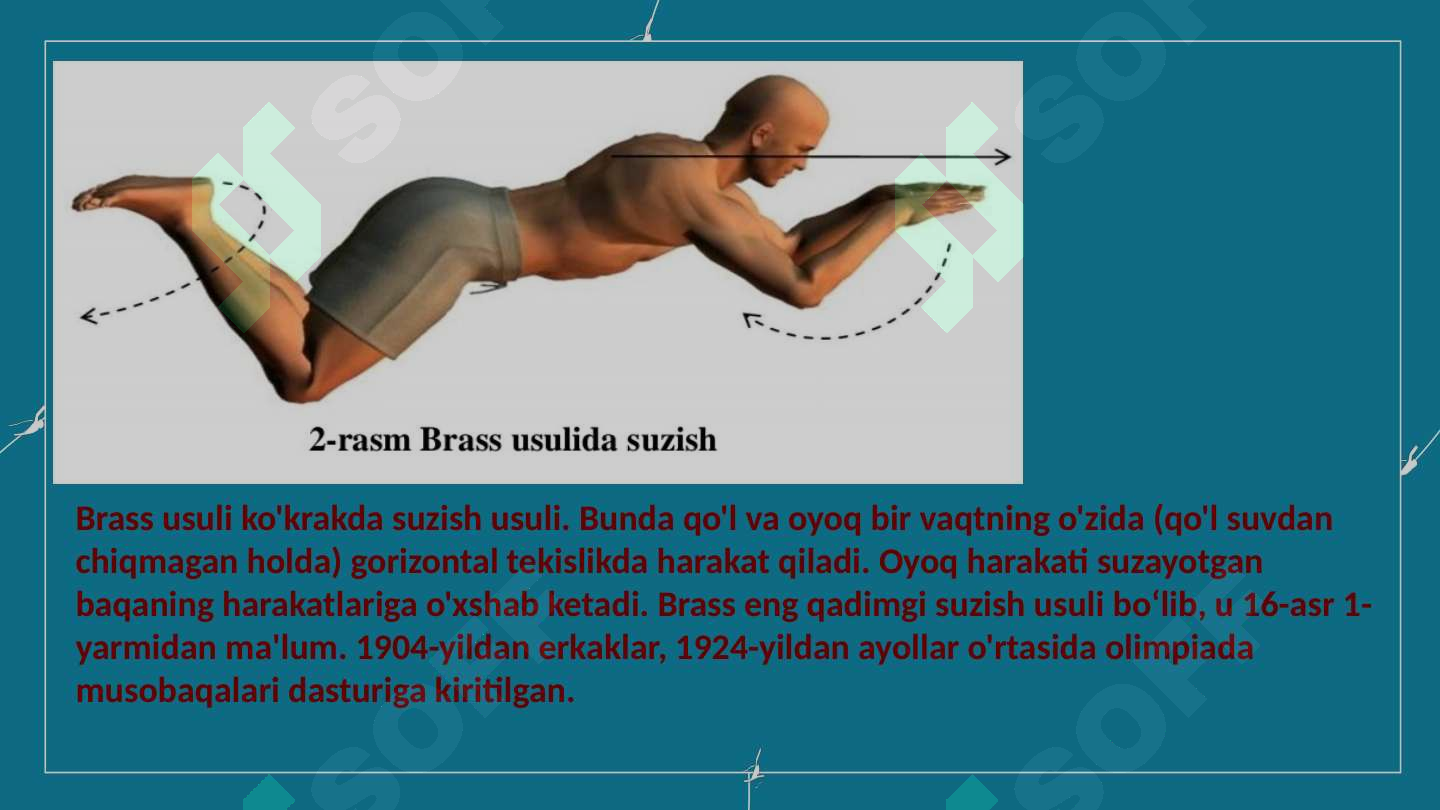 2-rasm Brass usulida suzish

Brass usuli ko'krakda suzish usuli. Bunda qo'l va oyoq bir vaqtning o'zida (qo'l suvdan chiqmagan holda) gorizontal tekislikda harakat qiladi. Oyoq harakati suzayotgan baqaning harakatlariga o'xshab ketadi. Brass eng qadimgi suzish usuli bo‘lib, u 16-asr 1-yarmidan ma'lum. 1904-yildan erkaklar, 1924-yildan ayollar o'rtasida olimpiada musobaqalari dasturiga kiritilgan.